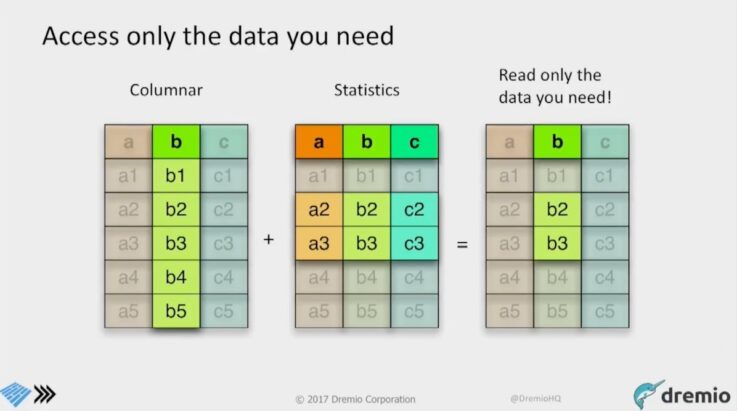 Access only the data you need

Columnar

| a | b | c |
|---|---|---|
| a1 | b1 | c1 |
| a2 | b2 | c2 |
| a3 | b3 | c3 |
| a4 | b4 | c4 |
| a5 | b5 | c5 |

+

Statistics

| a | b | c |
|---|---|---|
| a1 | b1 | c1 |
| a2 | b2 | c2 |
| a3 | b3 | c3 |
| a4 | b4 | c4 |
| a5 | b5 | c5 |

=

Read only the data you need!

| a | b | c |
|---|---|---|
| a1 | b1 | c1 |
| a2 | b2 | c2 |
| a3 | b3 | c3 |
| a4 | b4 | c4 |
| a5 | b5 | c5 |

© 2017 Dremio Corporation

@DremioHQ

dremio